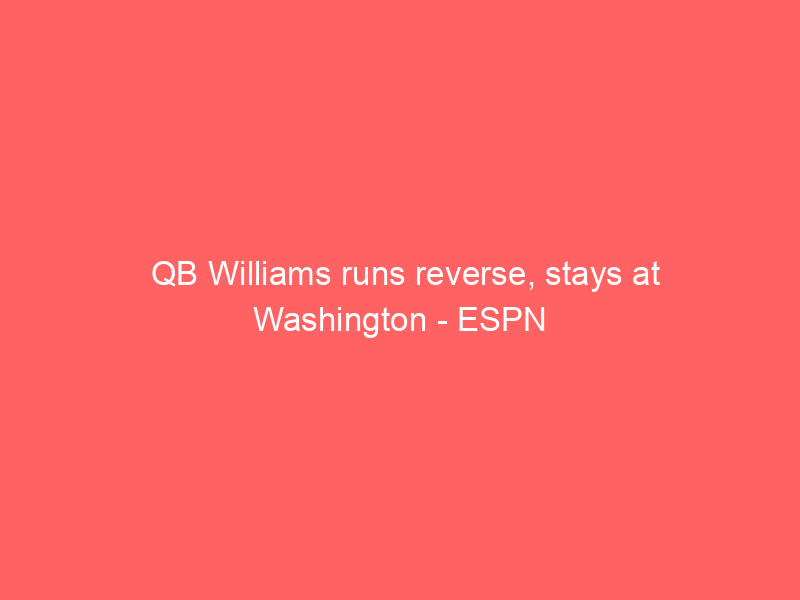 QB Williams runs reverse, stays at Washington - ESPN